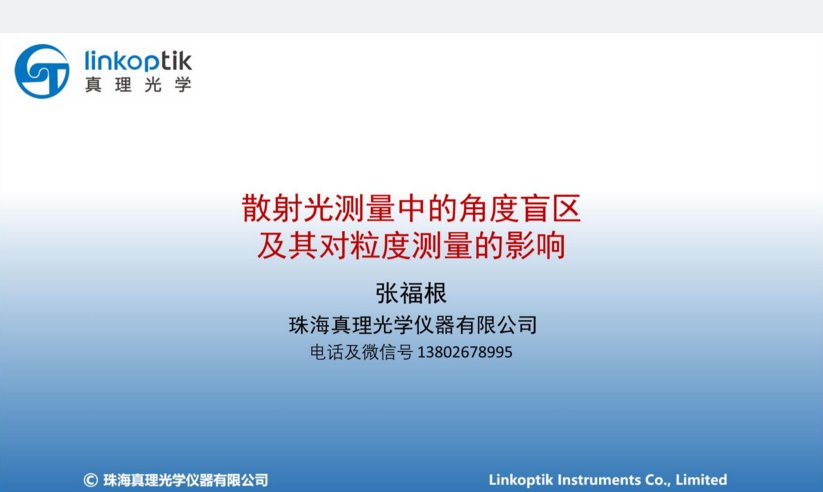 linkoptik
真理光学

散射光测量中的角度盲区
及其对粒度测量的影响

张福根

珠海真理光学仪器有限公司

电话及微信号 13802678995

© 珠海真理光学仪器有限公司

Linkoptik Instruments Co., Limited